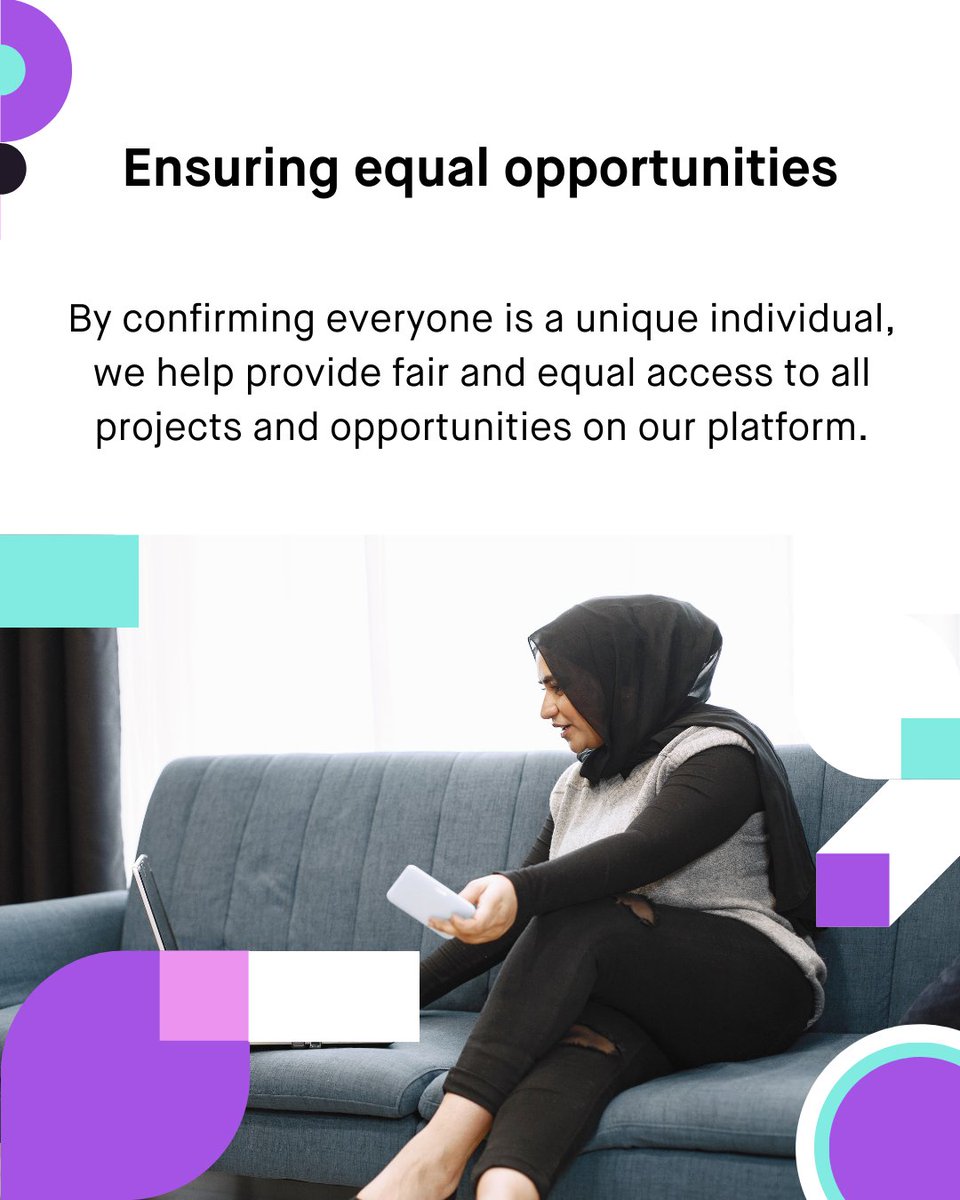 Ensuring equal opportunities

By confirming everyone is a unique individual, we help provide fair and equal access to all projects and opportunities on our platform.